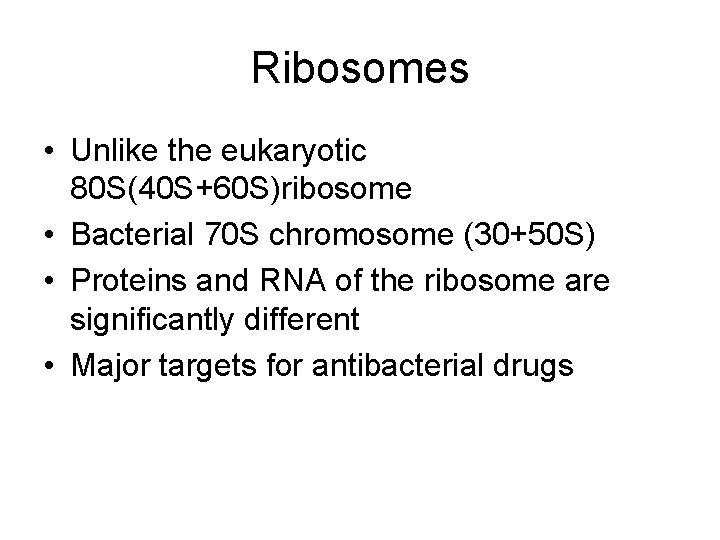 Ribosomes

• Unlike the eukaryotic 80S(40S+60S)ribosome
• Bacterial 70S chromosome (30+50S)
• Proteins and RNA of the ribosome are significantly different
• Major targets for antibacterial drugs